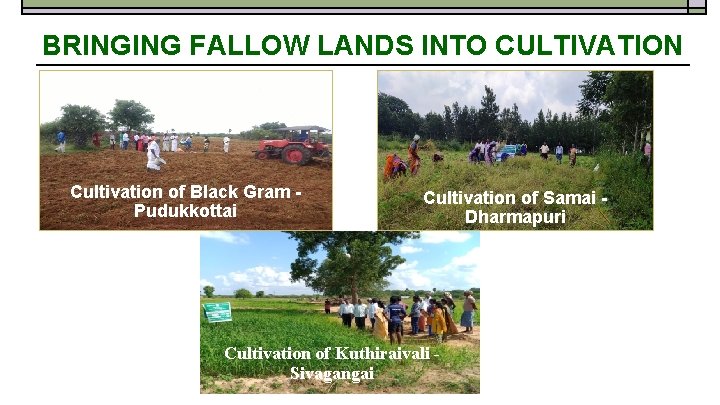 BRINGING FALLOW LANDS INTO CULTIVATION

Cultivation of Black Gram - Pudukkottai

Cultivation of Samai - Dharmapuri

Cultivation of Kuthiraivali - Sivagangai